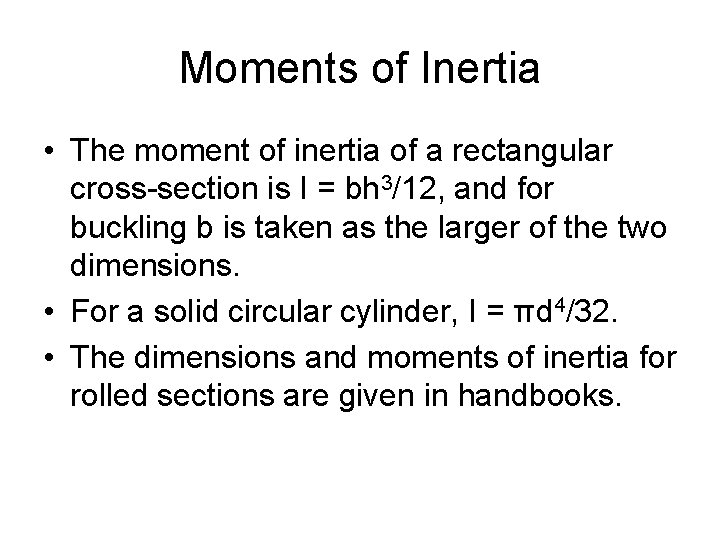 Moments of Inertia

• The moment of inertia of a rectangular cross-section is $I = bh^3/12$, and for buckling b is taken as the larger of the two dimensions.

• For a solid circular cylinder, $I = \pi d^4/32$.

• The dimensions and moments of inertia for rolled sections are given in handbooks.